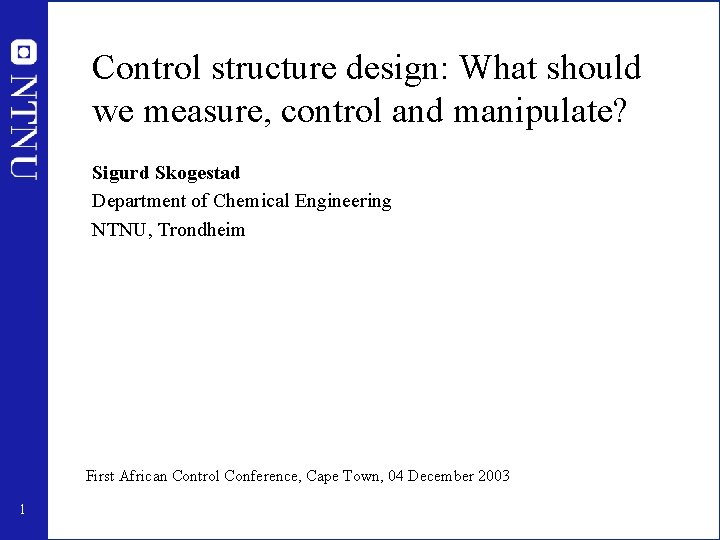 NTNU

Control structure design: What should we measure, control and manipulate?

Sigurd Skogestad
Department of Chemical Engineering
NTNU, Trondheim

First African Control Conference, Cape Town, 04 December 2003

1